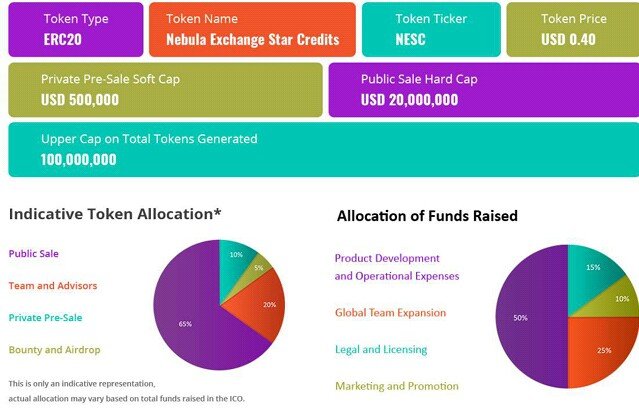 Token Type
ERC20

Token Name
Nebula Exchange Star Credits

Token Ticker
NESC

Token Price
USD 0.40

Private Pre-Sale Soft Cap
USD 500,000

Public Sale Hard Cap
USD 20,000,000

Upper Cap on Total Tokens Generated
100,000,000

Indicative Token Allocation*

Public Sale

Team and Advisors

Private Pre-Sale

Bounty and Airdrop

10%
5%
20%
65%

This is only an indicative representation, actual allocation may vary based on total funds raised in the ICO.

Allocation of Funds Raised

Product Development and Operational Expenses

Global Team Expansion

Legal and Licensing

Marketing and Promotion

15%
10%
25%
50%